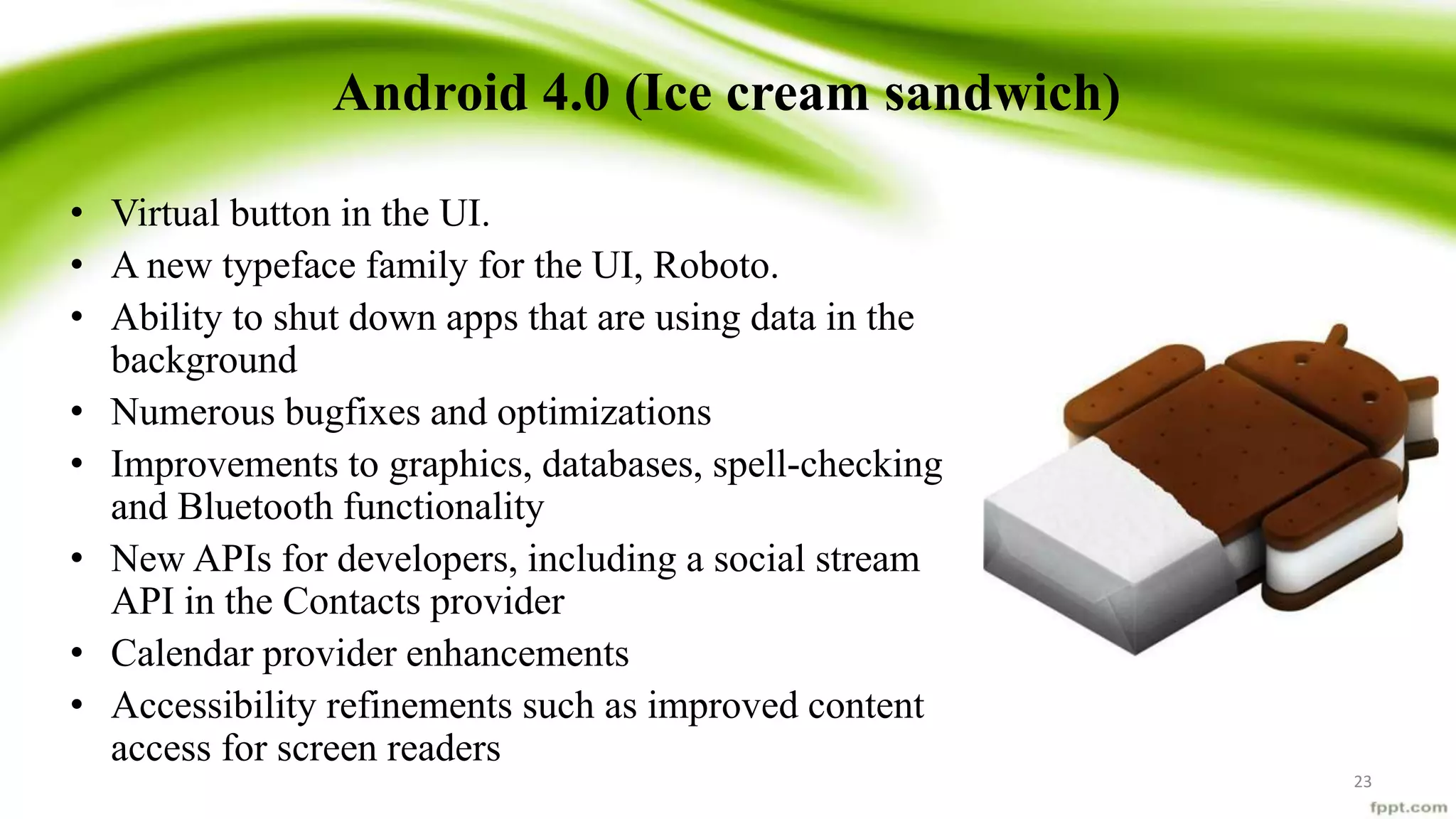 Android 4.0 (Ice cream sandwich)

• Virtual button in the UI.
• A new typeface family for the UI, Roboto.
• Ability to shut down apps that are using data in the background
• Numerous bugfixes and optimizations
• Improvements to graphics, databases, spell-checking and Bluetooth functionality
• New APIs for developers, including a social stream API in the Contacts provider
• Calendar provider enhancements
• Accessibility refinements such as improved content access for screen readers

23

fppt.com